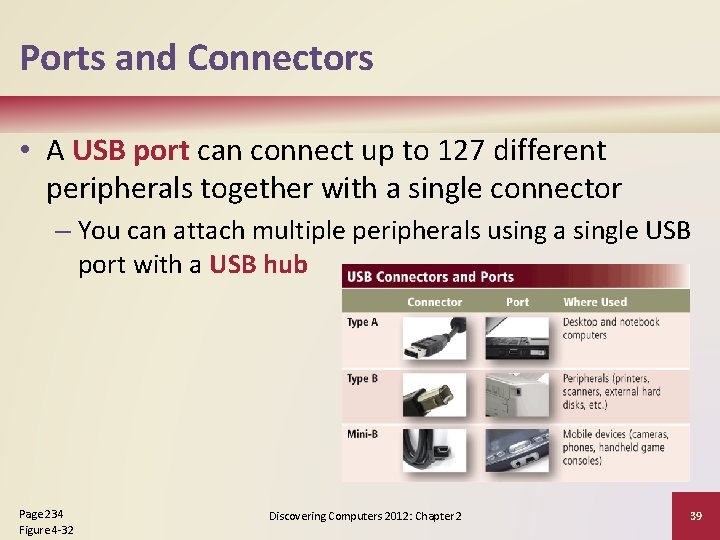 Ports and Connectors

• A USB port can connect up to 127 different peripherals together with a single connector

– You can attach multiple peripherals using a single USB port with a USB hub

USB Connectors and Ports

| | Connector | Port | Where Used |
|---|---|---|---|
| Type A | | | Desktop and notebook computers |
| Type B | | | Peripherals (printers, scanners, external hard disks, etc.) |
| Mini-B | | | Mobile devices (cameras, phones, handheld game consoles) |

Page 234
Figure 4-32

Discovering Computers 2012: Chapter 2

39